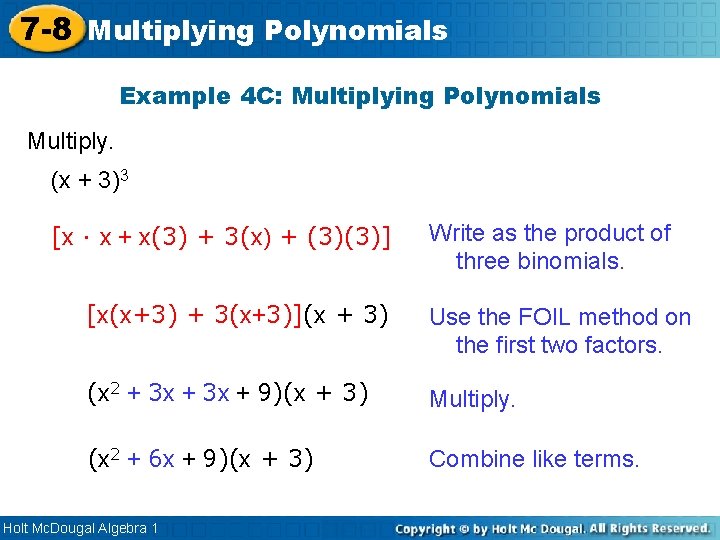 7-8 Multiplying Polynomials

Example 4C: Multiplying Polynomials

Multiply.

$(x + 3)^3$

$[x \cdot x + x(3) + 3(x) + (3)(3)]$

Write as the product of three binomials.

$[x(x+3) + 3(x+3)](x + 3)$

Use the FOIL method on the first two factors.

$(x^2 + 3x + 3x + 9)(x + 3)$

Multiply.

$(x^2 + 6x + 9)(x + 3)$

Combine like terms.

Holt McDougal Algebra 1

Copyright © by Holt Mc Dougal. All Rights Reserved.